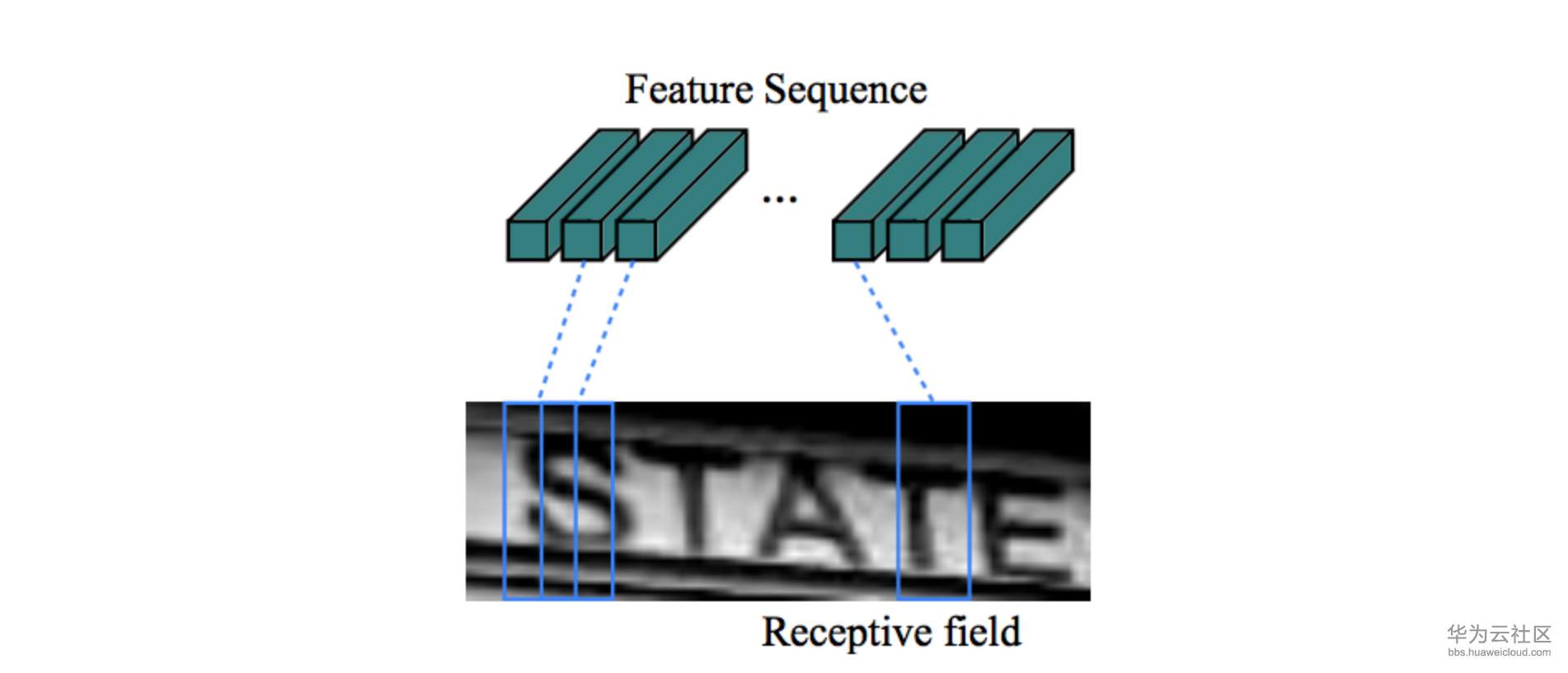 Feature Sequence

...

STATE

Receptive field

华为云社区
bbs.huaweicloud.com